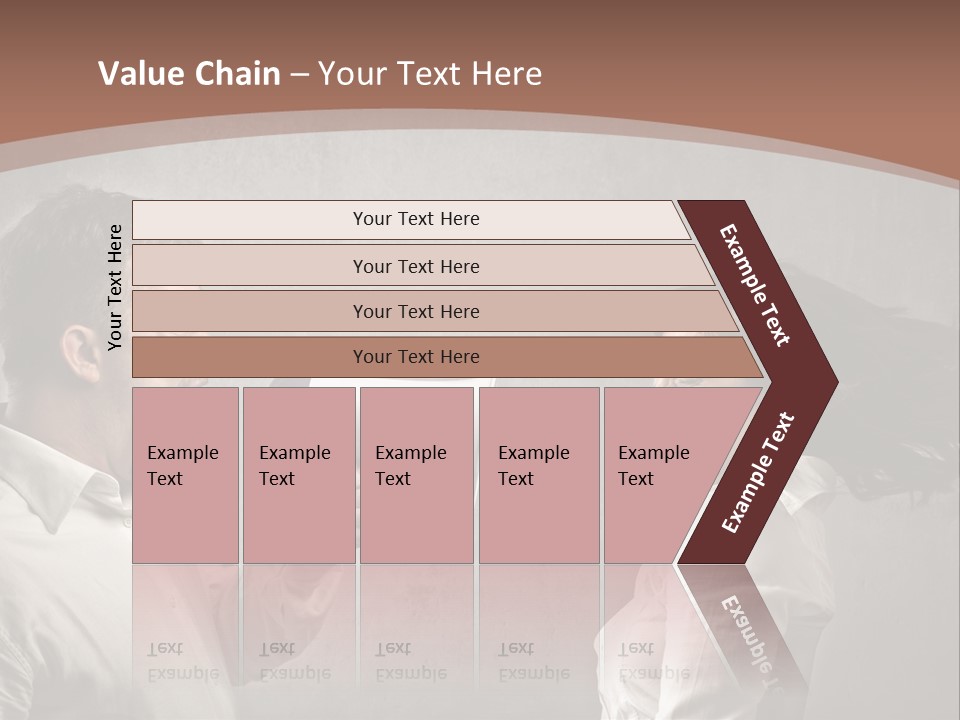 Value Chain – Your Text Here

Your Text Here

Your Text Here

Your Text Here

Your Text Here

Your Text Here

Example Text

Example Text

Example Text

Example Text

Example Text

Example Text

Example Text